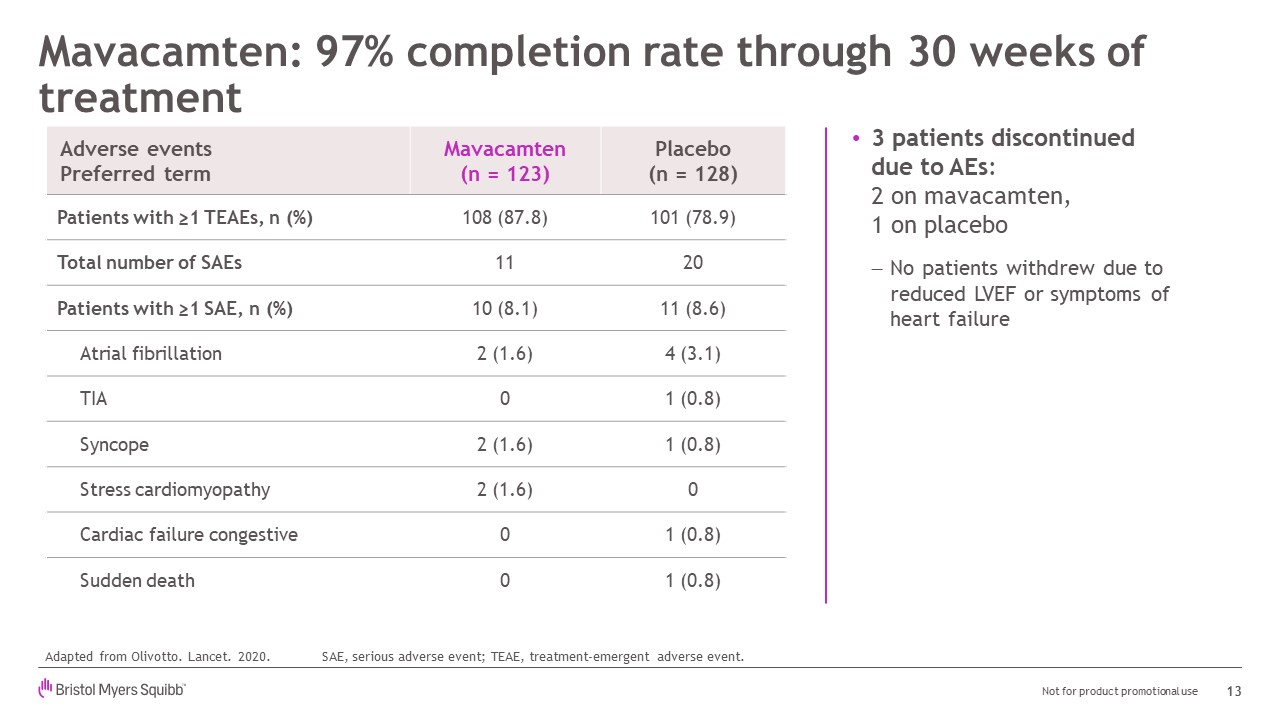 Mavacamten: 97% completion rate through 30 weeks of treatment

| Adverse events Preferred term | Mavacamten (n = 123) | Placebo (n = 128) |
|---|---|---|
| Patients with ≥1 TEAEs, n (%) | 108 (87.8) | 101 (78.9) |
| Total number of SAEs | 11 | 20 |
| Patients with ≥1 SAE, n (%) | 10 (8.1) | 11 (8.6) |
| Atrial fibrillation | 2 (1.6) | 4 (3.1) |
| TIA | 0 | 1 (0.8) |
| Syncope | 2 (1.6) | 1 (0.8) |
| Stress cardiomyopathy | 2 (1.6) | 0 |
| Cardiac failure congestive | 0 | 1 (0.8) |
| Sudden death | 0 | 1 (0.8) |

• 3 patients discontinued due to AEs:
2 on mavacamten,
1 on placebo

– No patients withdrew due to reduced LVEF or symptoms of heart failure

Adapted from Olivotto. Lancet. 2020.   SAE, serious adverse event; TEAE, treatment-emergent adverse event.

Bristol Myers Squibb

Not for product promotional use   13